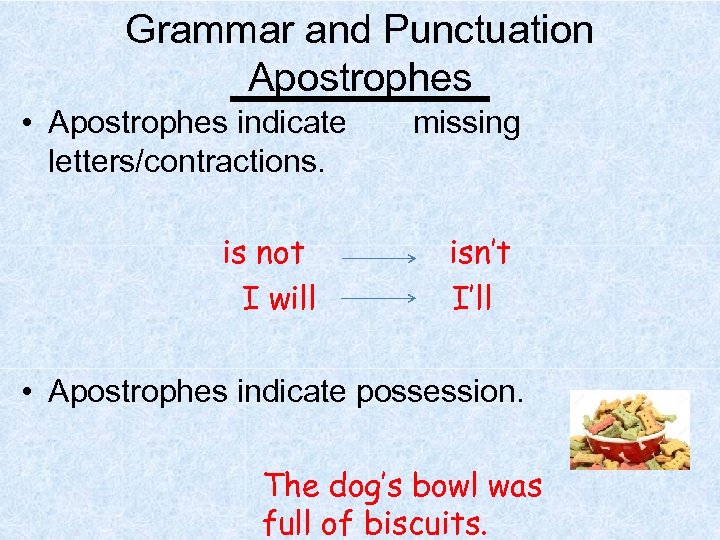 Grammar and Punctuation
Apostrophes

• Apostrophes indicate missing letters/contractions.

is not → isn't
I will → I'll

• Apostrophes indicate possession.

The dog's bowl was full of biscuits.